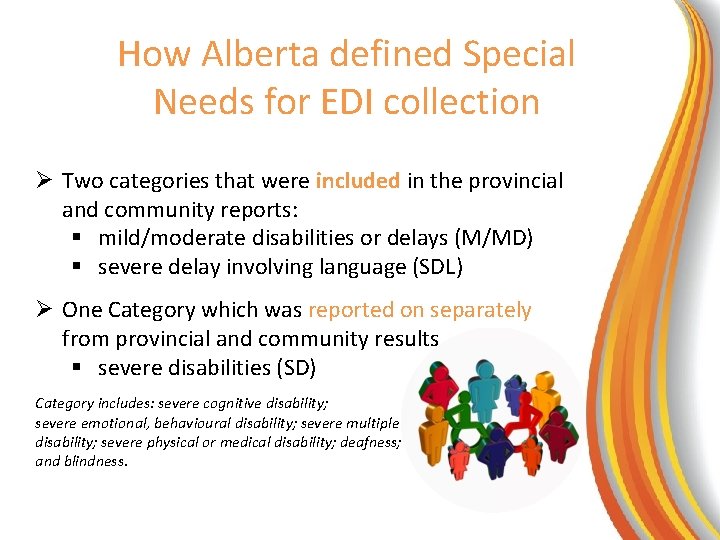 How Alberta defined Special Needs for EDI collection

➢ Two categories that were included in the provincial and community reports:
▪ mild/moderate disabilities or delays (M/MD)
▪ severe delay involving language (SDL)

➢ One Category which was reported on separately from provincial and community results
▪ severe disabilities (SD)

Category includes: severe cognitive disability; severe emotional, behavioural disability; severe multiple disability; severe physical or medical disability; deafness; and blindness.